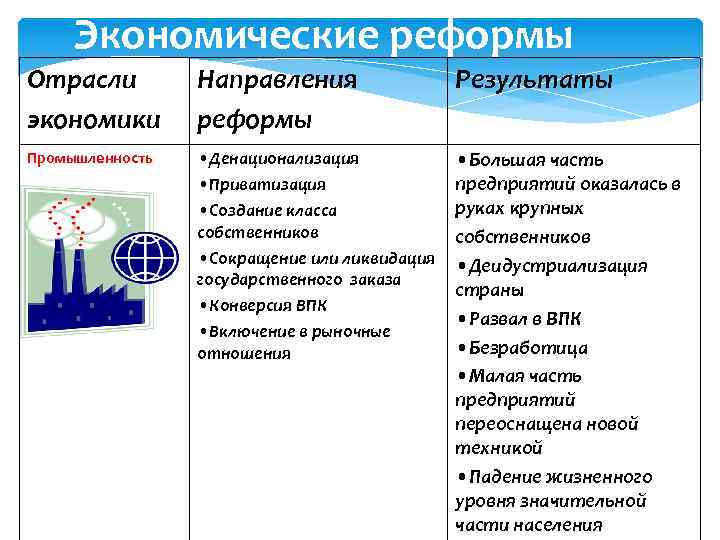 Экономические реформы

| Отрасли экономики | Направления реформы | Результаты |
|---|---|---|
| Промышленность | •Денационализация •Приватизация •Создание класса собственников •Сокращение или ликвидация государственного заказа •Конверсия ВПК •Включение в рыночные отношения | •Большая часть предприятий оказалась в руках крупных собственников •Деидустриализация страны •Развал в ВПК •Безработица •Малая часть предприятий переоснащена новой техникой •Падение жизненного уровня значительной части населения |